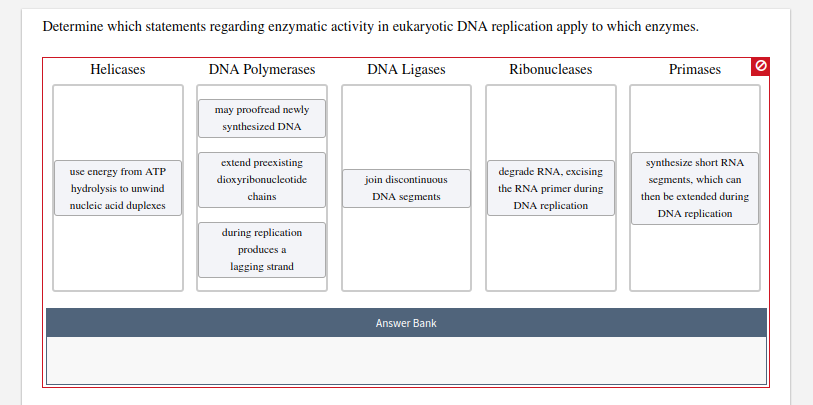 Determine which statements regarding enzymatic activity in eukaryotic DNA replication apply to which enzymes.

Helicases

use energy from ATP hydrolysis to unwind nucleic acid duplexes

DNA Polymerases

may proofread newly synthesized DNA

extend preexisting dioxyribonucleotide chains

during replication produces a lagging strand

DNA Ligases

join discontinuous DNA segments

Ribonucleases

degrade RNA, excising the RNA primer during DNA replication

Primases

synthesize short RNA segments, which can then be extended during DNA replication

Answer Bank